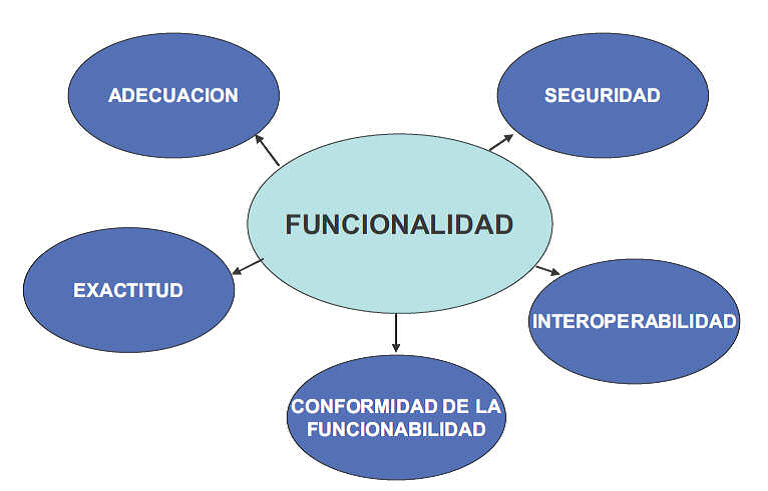 ADECUACION

SEGURIDAD

FUNCIONALIDAD

EXACTITUD

INTEROPERABILIDAD

CONFORMIDAD DE LA FUNCIONABILIDAD